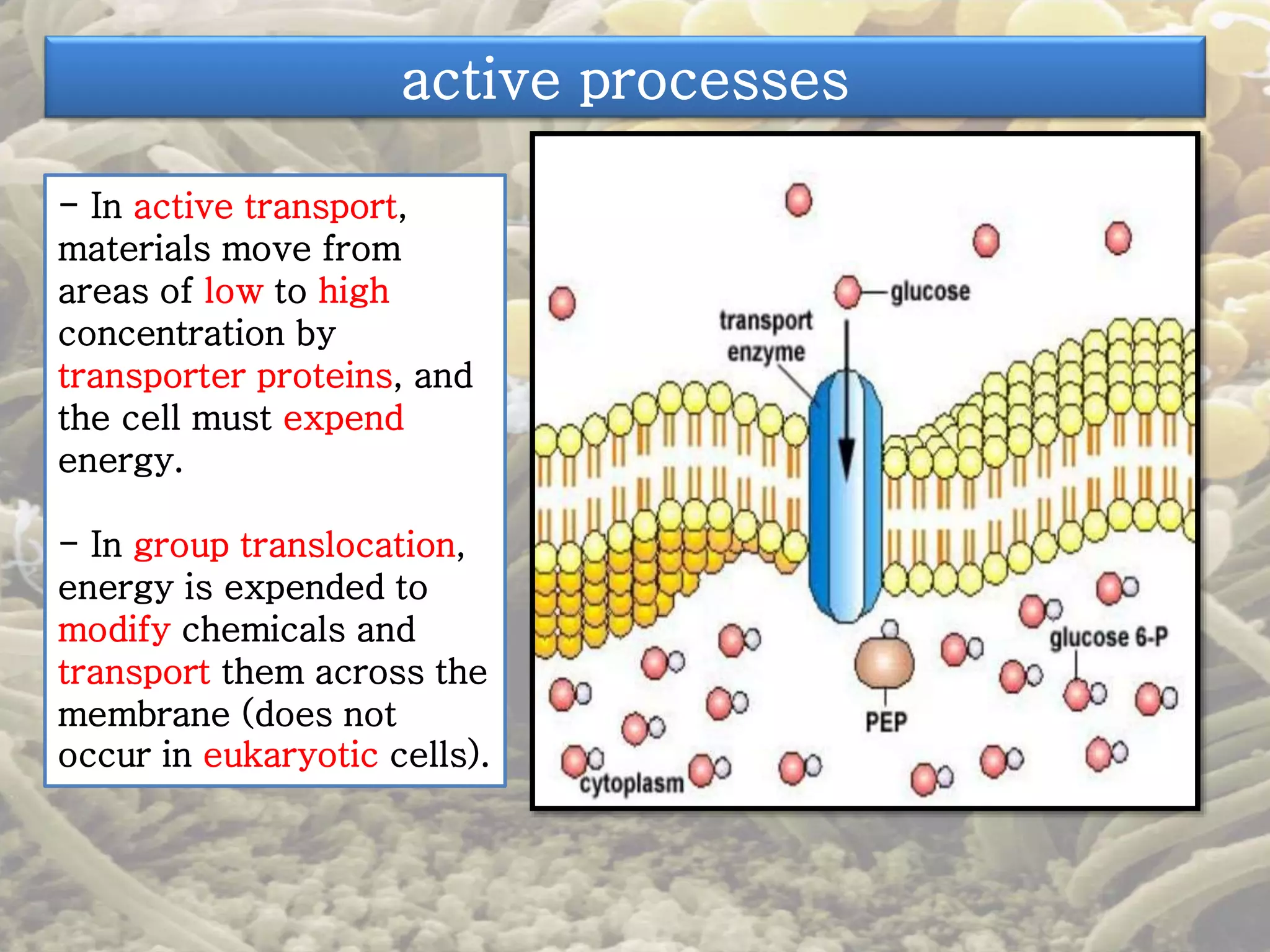 active processes

– In active transport, materials move from areas of low to high concentration by transporter proteins, and the cell must expend energy.

– In group translocation, energy is expended to modify chemicals and transport them across the membrane (does not occur in eukaryotic cells).

glucose
transport enzyme
glucose 6-P
PEP
cytoplasm